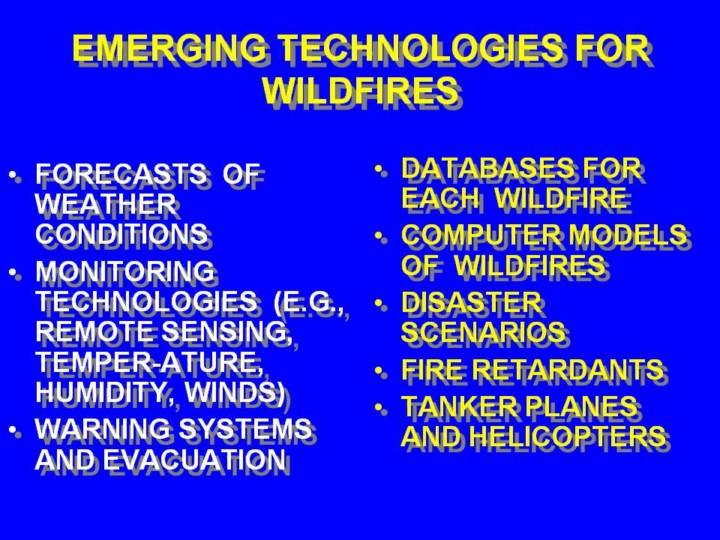 EMERGING TECHNOLOGIES FOR WILDFIRES

• FORECASTS OF WEATHER CONDITIONS
• MONITORING TECHNOLOGIES (E.G., REMOTE SENSING, TEMPER-ATURE, HUMIDITY, WINDS)
• WARNING SYSTEMS AND EVACUATION

• DATABASES FOR EACH WILDFIRE
• COMPUTER MODELS OF WILDFIRES
• DISASTER SCENARIOS
• FIRE RETARDANTS
• TANKER PLANES AND HELICOPTERS